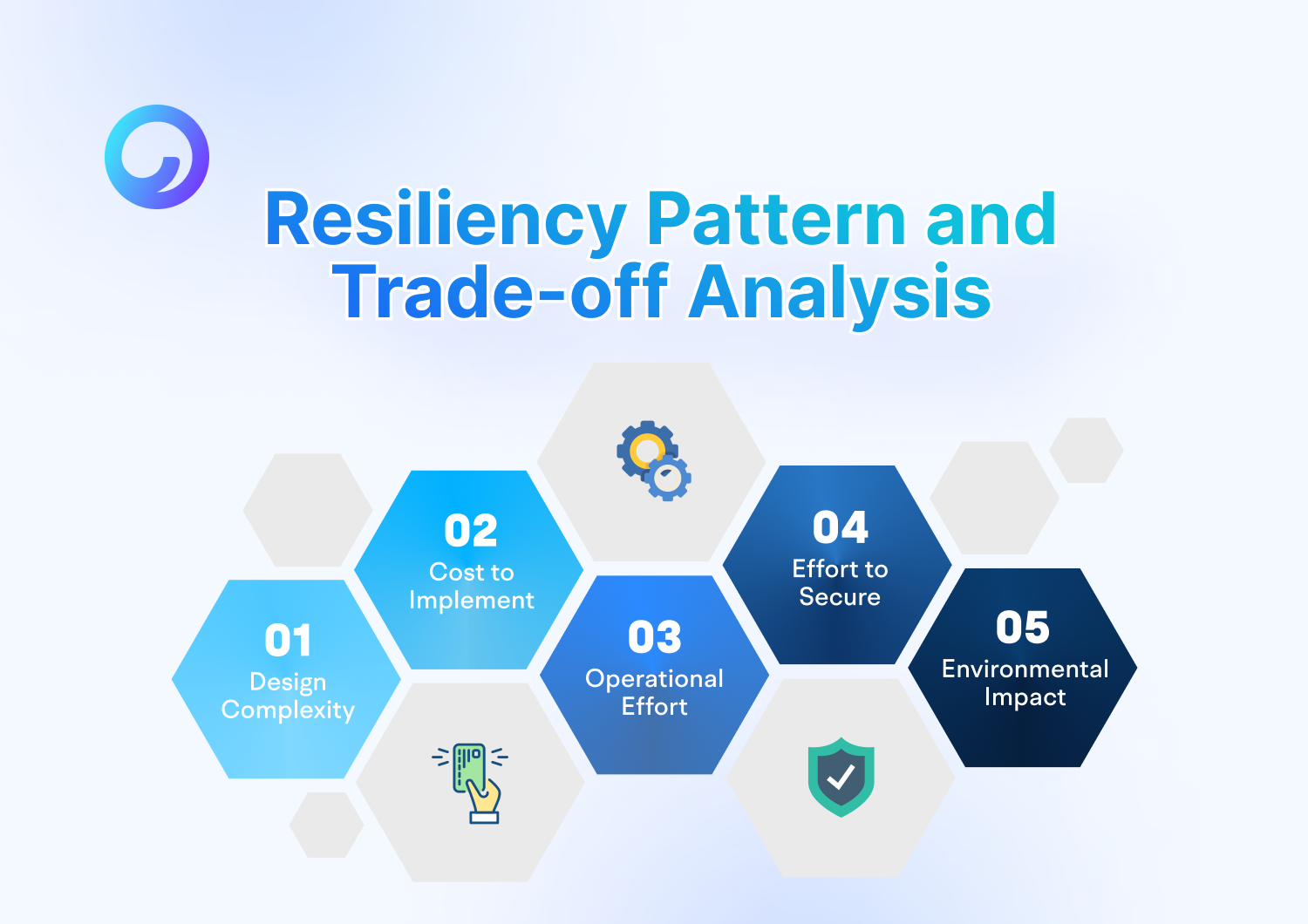 Resiliency Pattern and Trade-off Analysis

01
Design Complexity

02
Cost to Implement

03
Operational Effort

04
Effort to Secure

05
Environmental Impact